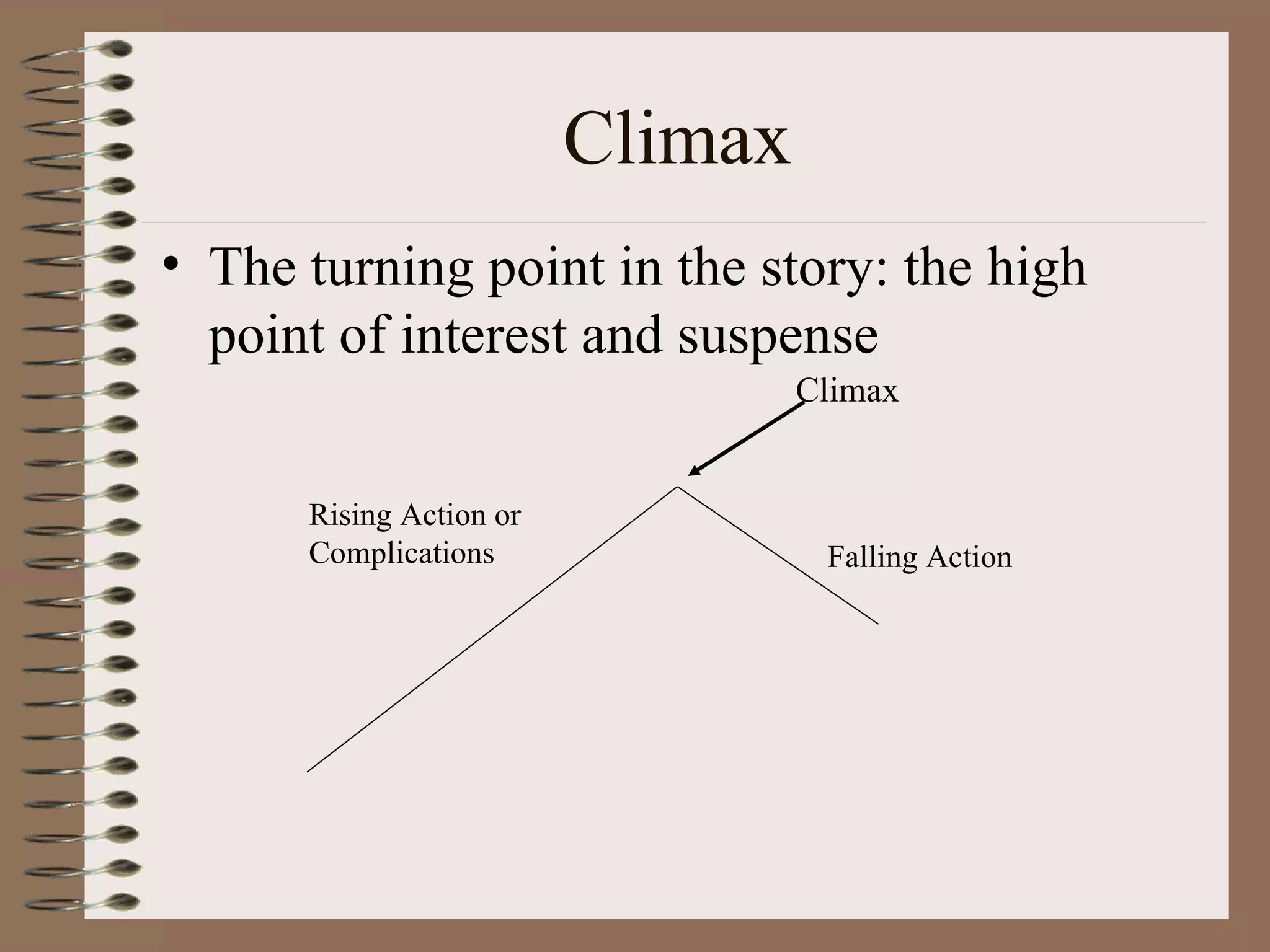 Climax

• The turning point in the story: the high point of interest and suspense

Climax

Rising Action or Complications

Falling Action